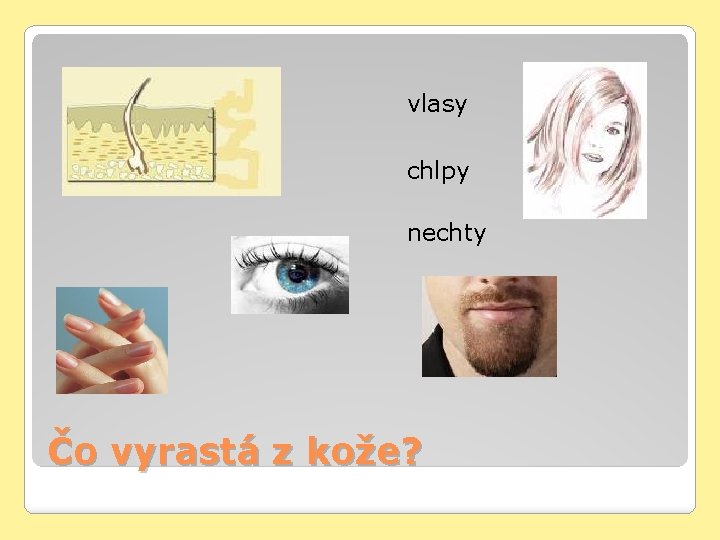 vlasy

chlpy

nechty

Čo vyrastá z kože?